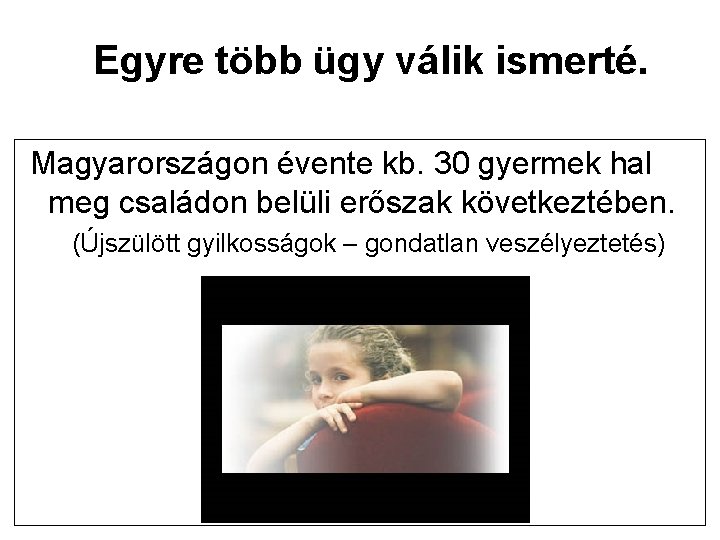 Egyre több ügy válik ismerté.

Magyarországon évente kb. 30 gyermek hal meg családon belüli erőszak következtében.

(Újszülött gyilkosságok – gondatlan veszélyeztetés)